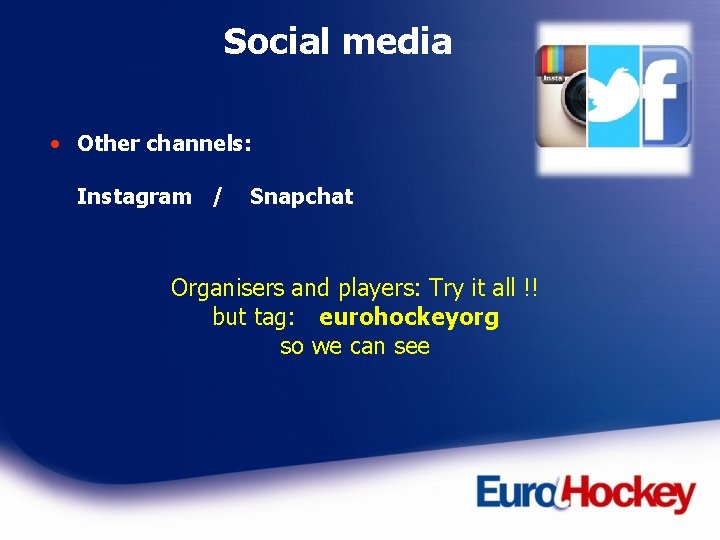 Social media

• Other channels:

Instagram / Snapchat

Organisers and players: Try it all !!
but tag: eurohockeyorg
so we can see

EuroHockey